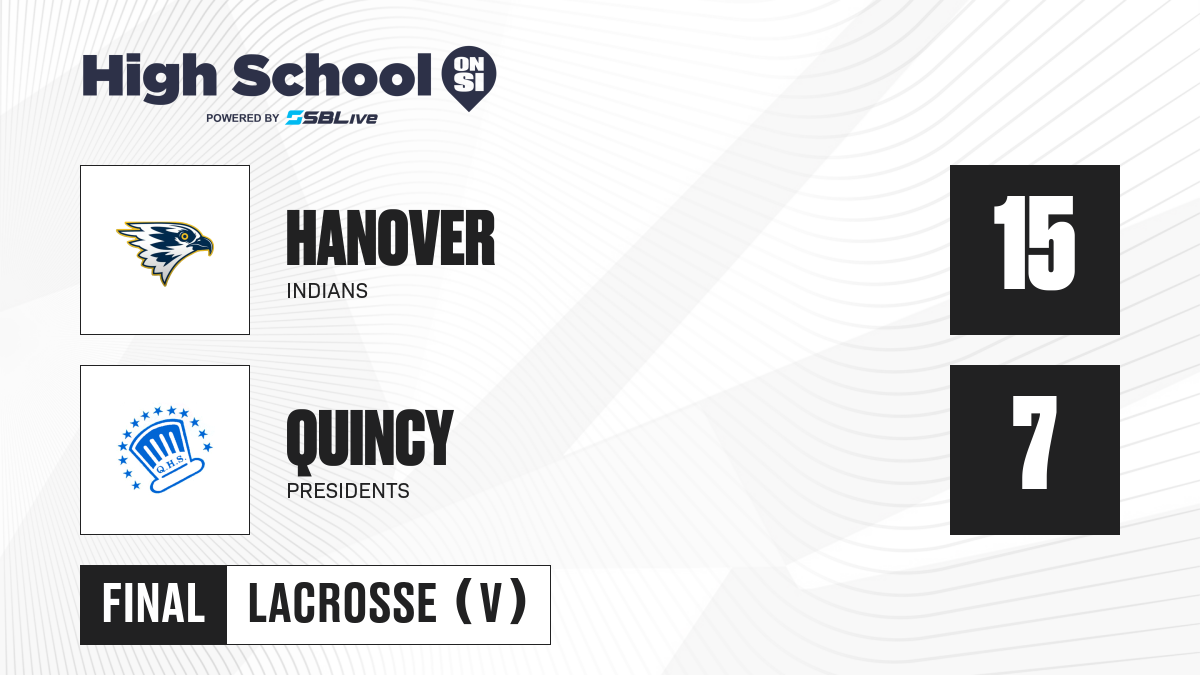 High School ON SI
POWERED BY SBLive

HANOVER
INDIANS
15

Q.H.S.
QUINCY
PRESIDENTS
7

FINAL
LACROSSE (V)